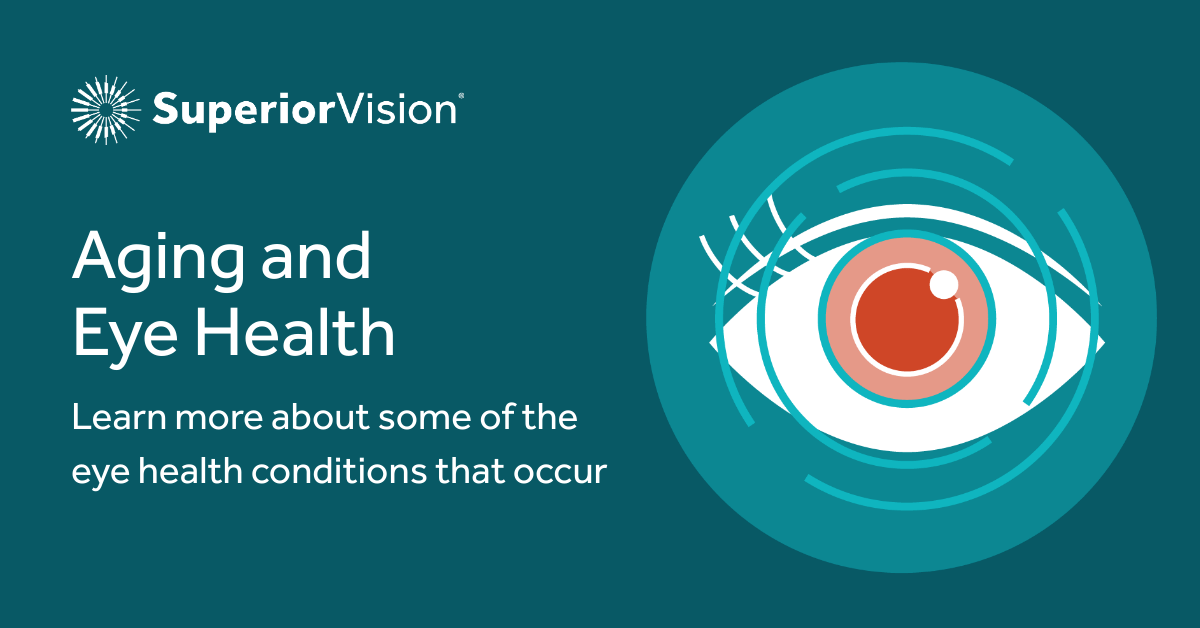 SuperiorVision®

Aging and Eye Health

Learn more about some of the eye health conditions that occur